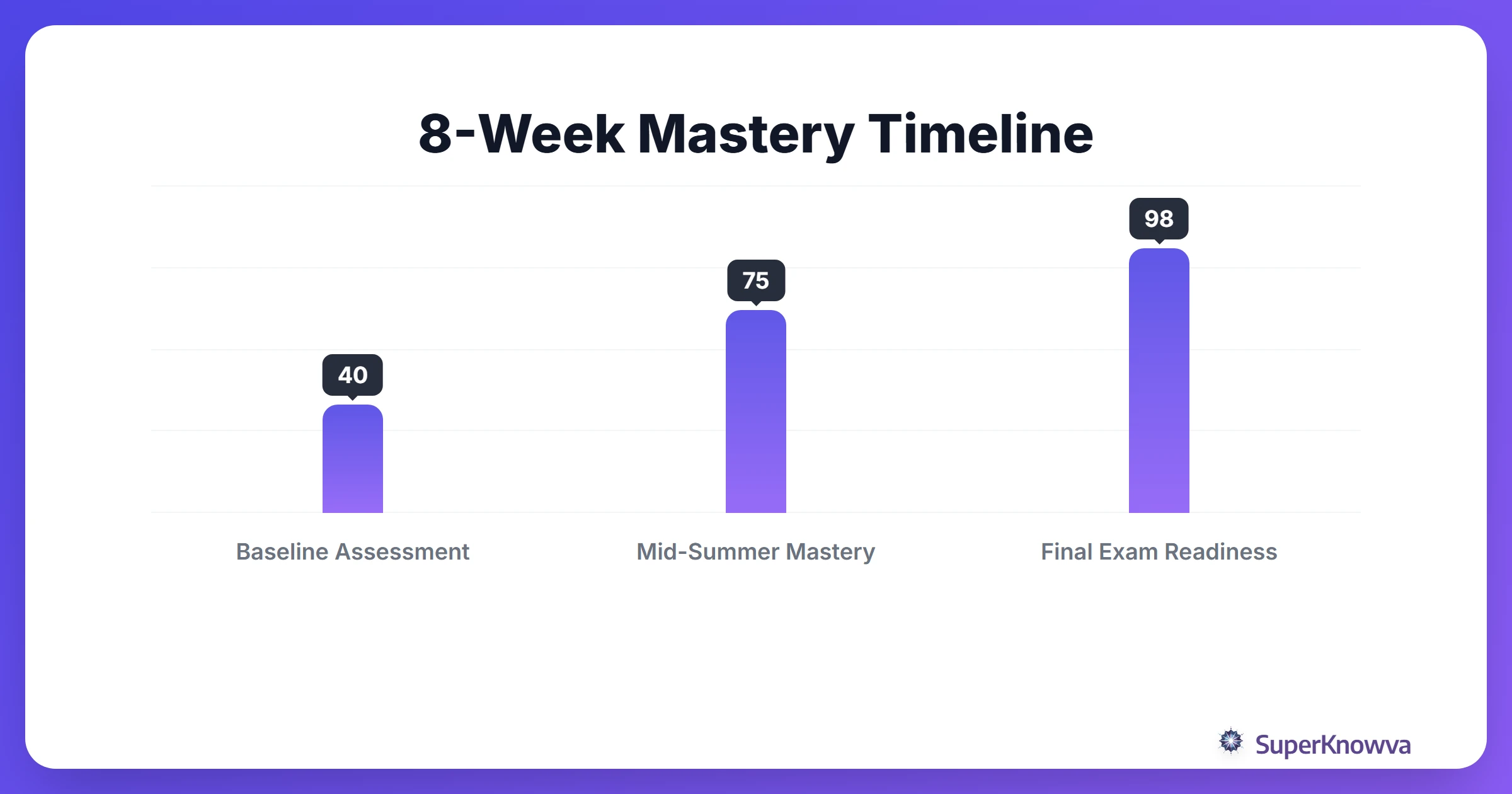 8-Week Mastery Timeline

40

75

98

Baseline Assessment

Mid-Summer Mastery

Final Exam Readiness

SuperKnowva